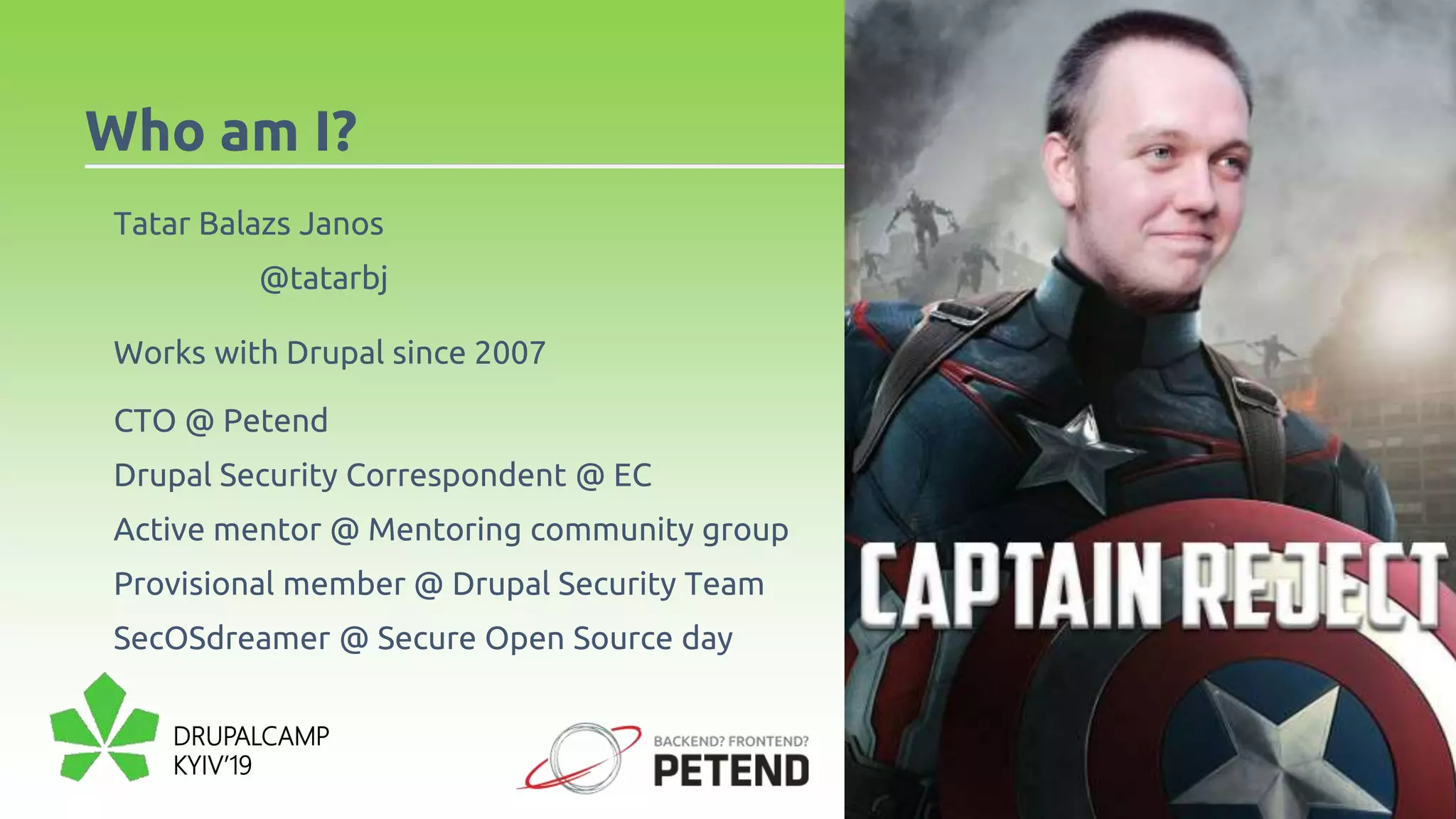 Who am I?

Tatar Balazs Janos

@tatarbj

Works with Drupal since 2007

CTO @ Petend

Drupal Security Correspondent @ EC

Active mentor @ Mentoring community group

Provisional member @ Drupal Security Team

SecOSdreamer @ Secure Open Source day

DRUPALCAMP KYIV'19

BACKEND? FRONTEND? PETEND

CAPTAIN REJECT